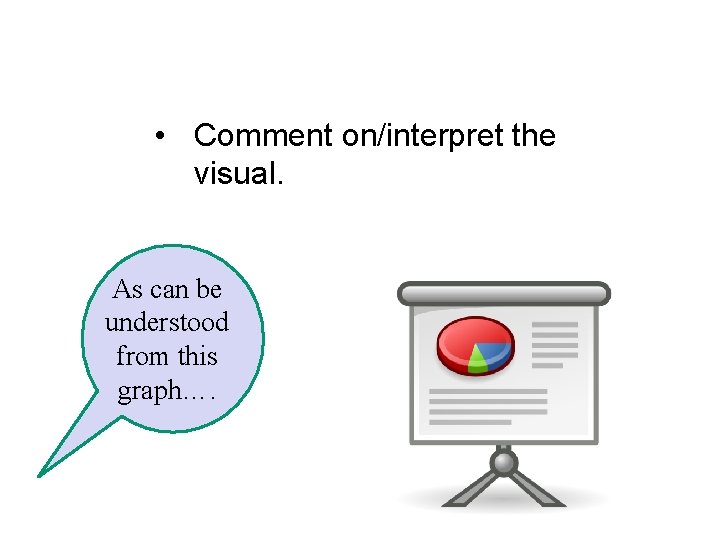 • Comment on/interpret the visual.

As can be understood from this graph….